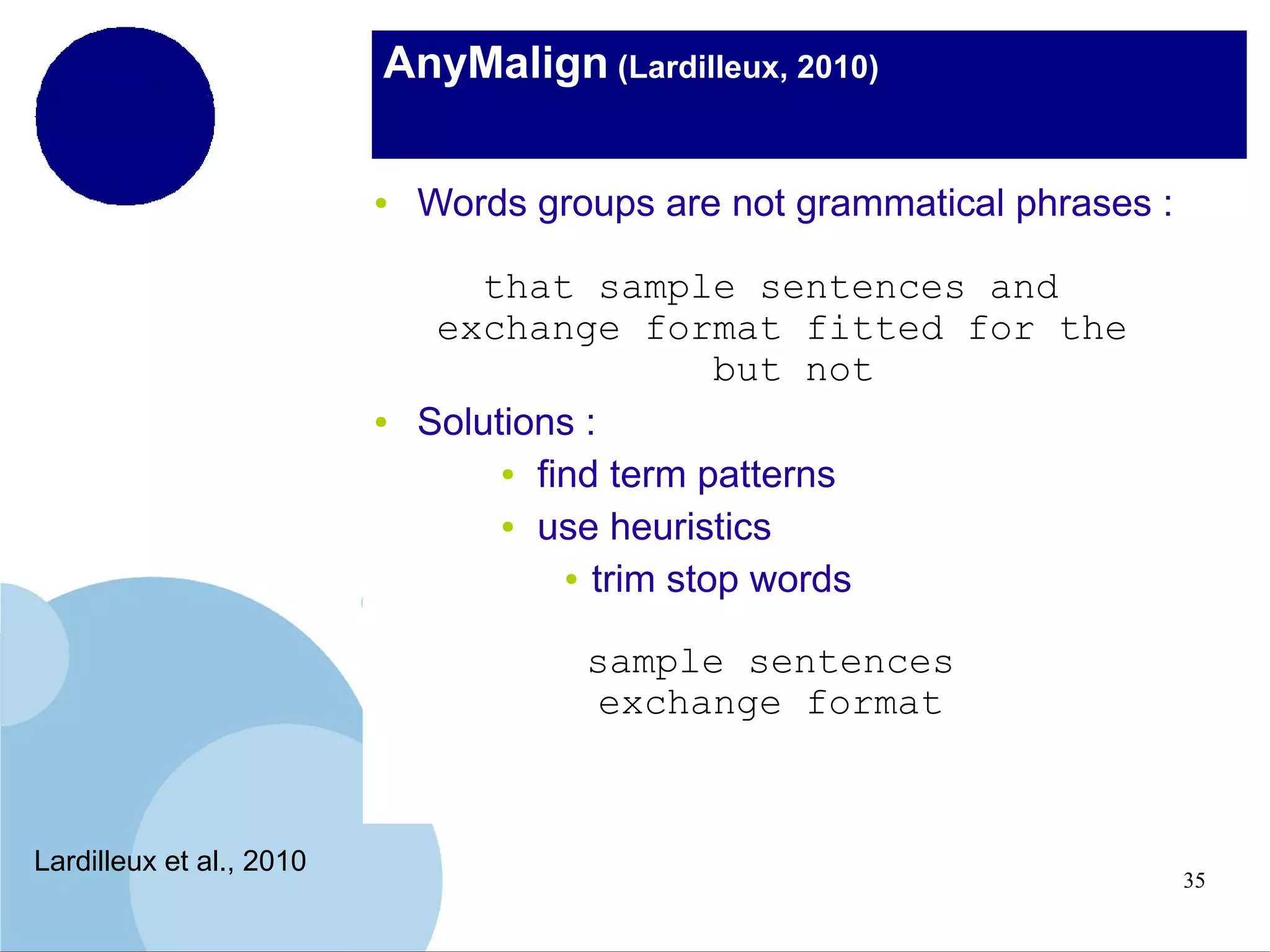 AnyMalign (Lardilleux, 2010)

• Words groups are not grammatical phrases :

that sample sentences and
exchange format fitted for the
but not

• Solutions :
  • find term patterns
  • use heuristics
    • trim stop words

sample sentences
exchange format

Lardilleux et al., 2010

35